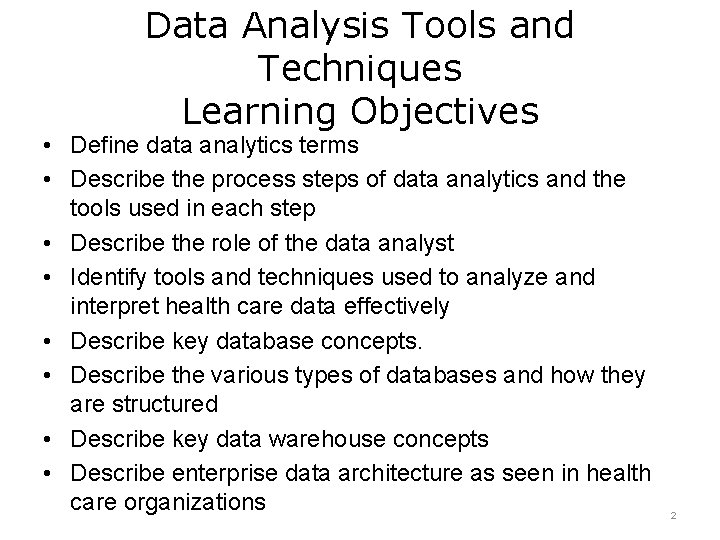 Data Analysis Tools and Techniques
Learning Objectives

• Define data analytics terms
• Describe the process steps of data analytics and the tools used in each step
• Describe the role of the data analyst
• Identify tools and techniques used to analyze and interpret health care data effectively
• Describe key database concepts.
• Describe the various types of databases and how they are structured
• Describe key data warehouse concepts
• Describe enterprise data architecture as seen in health care organizations

2